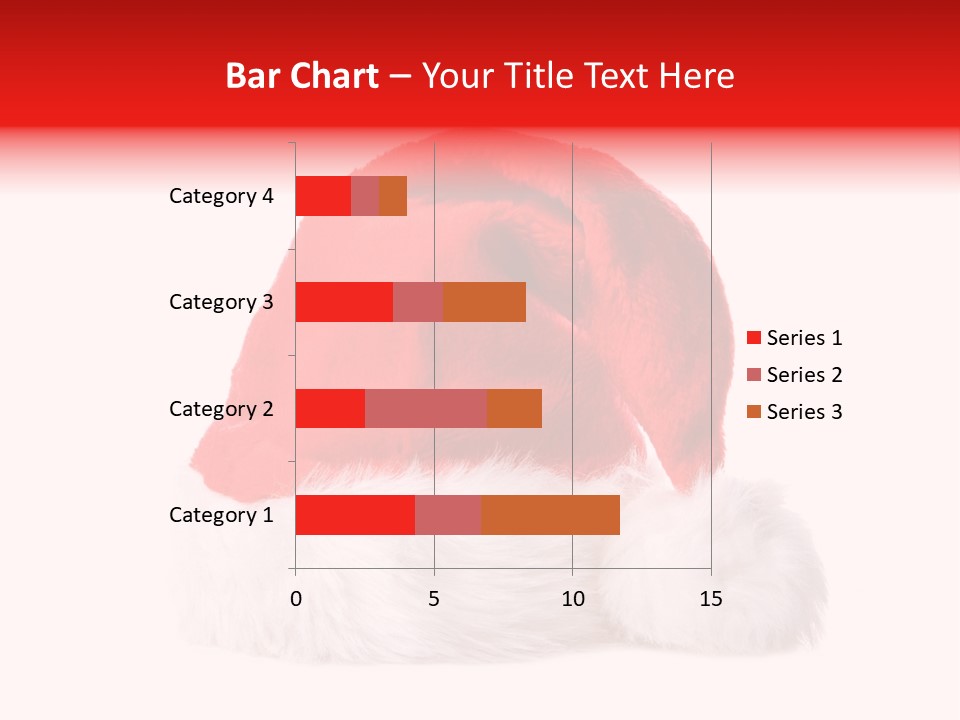 Bar Chart – Your Title Text Here

Category 4
Category 3
Category 2
Category 1

0
5
10
15

Series 1
Series 2
Series 3